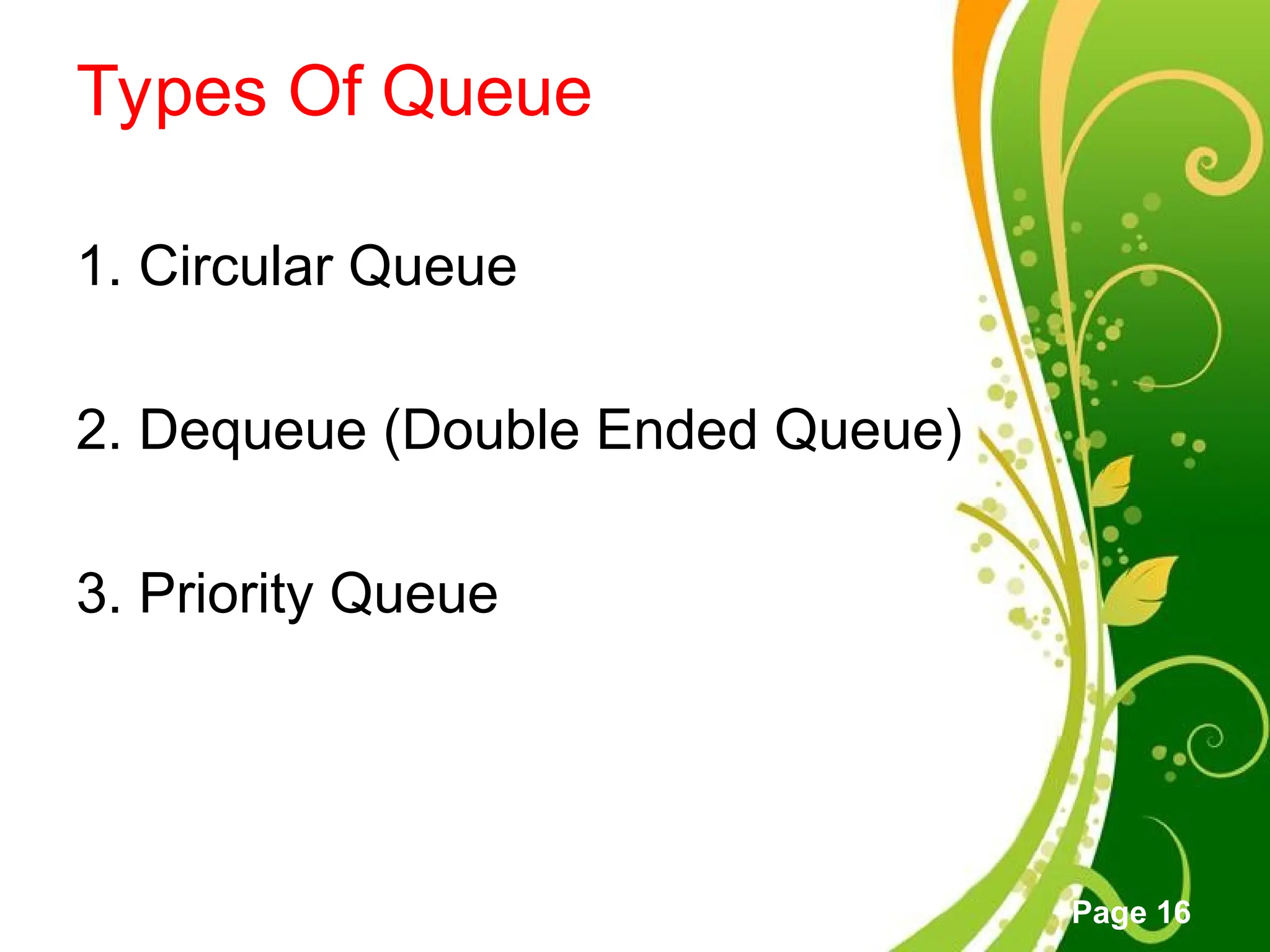 Types Of Queue

1. Circular Queue

2. Dequeue (Double Ended Queue)

3. Priority Queue

Page 16